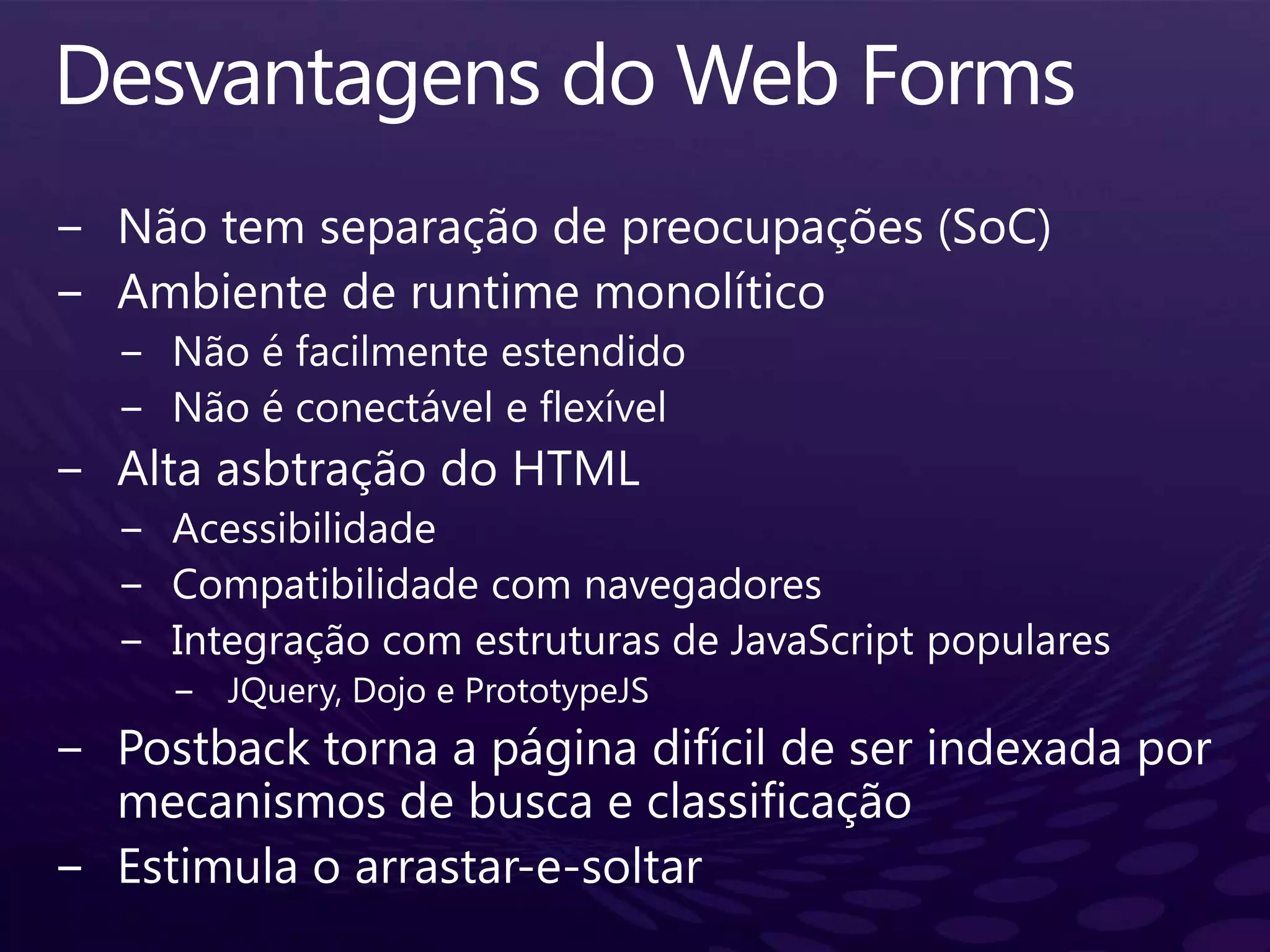 Desvantagens do Web Forms

– Não tem separação de preocupações (SoC)
– Ambiente de runtime monolítico
  – Não é facilmente estendido
  – Não é conectável e flexível
– Alta asbtração do HTML
  – Acessibilidade
  – Compatibilidade com navegadores
  – Integração com estruturas de JavaScript populares
    – JQuery, Dojo e PrototypeJS
– Postback torna a página difícil de ser indexada por mecanismos de busca e classificação
– Estimula o arrastar-e-soltar